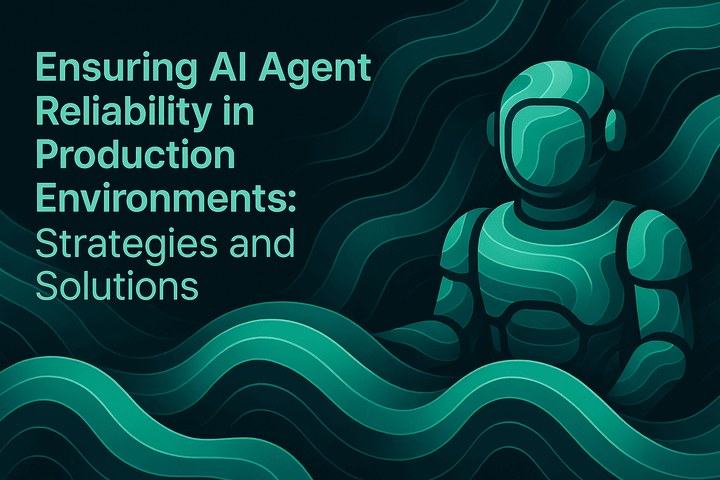 Ensuring AI Agent Reliability in Production Environments: Strategies and Solutions